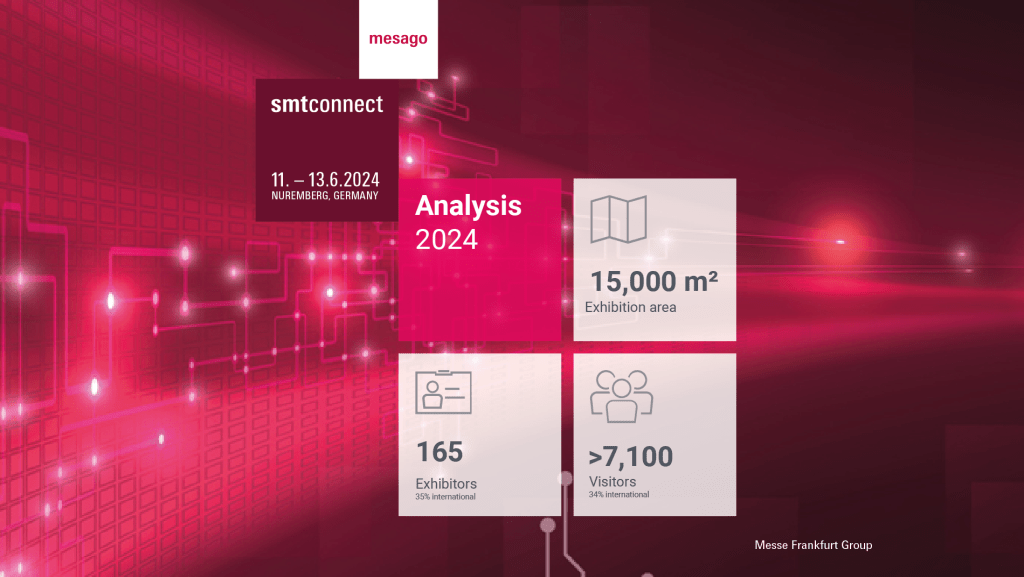 mesago

smtconnect

11. – 13.6.2024
NUREMBERG, GERMANY

Analysis
2024

15,000 m²
Exhibition area

165
Exhibitors
35% international

>7,100
Visitors
34% international

Messe Frankfurt Group